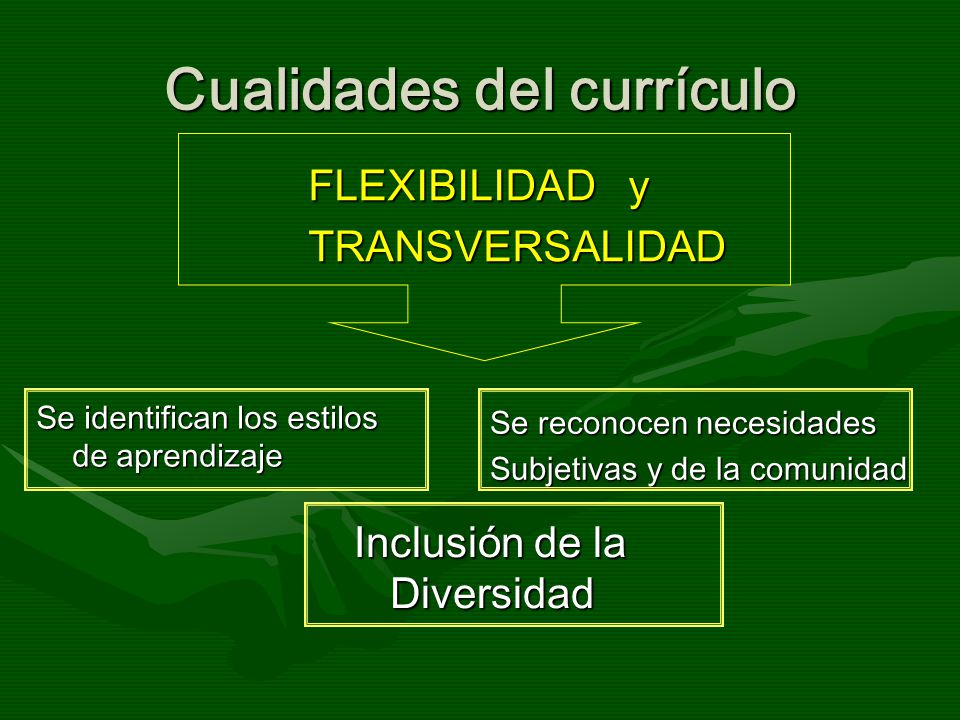 Cualidades del currículo

FLEXIBILIDAD y TRANSVERSALIDAD

Se identifican los estilos de aprendizaje

Se reconocen necesidades Subjetivas y de la comunidad

Inclusión de la Diversidad